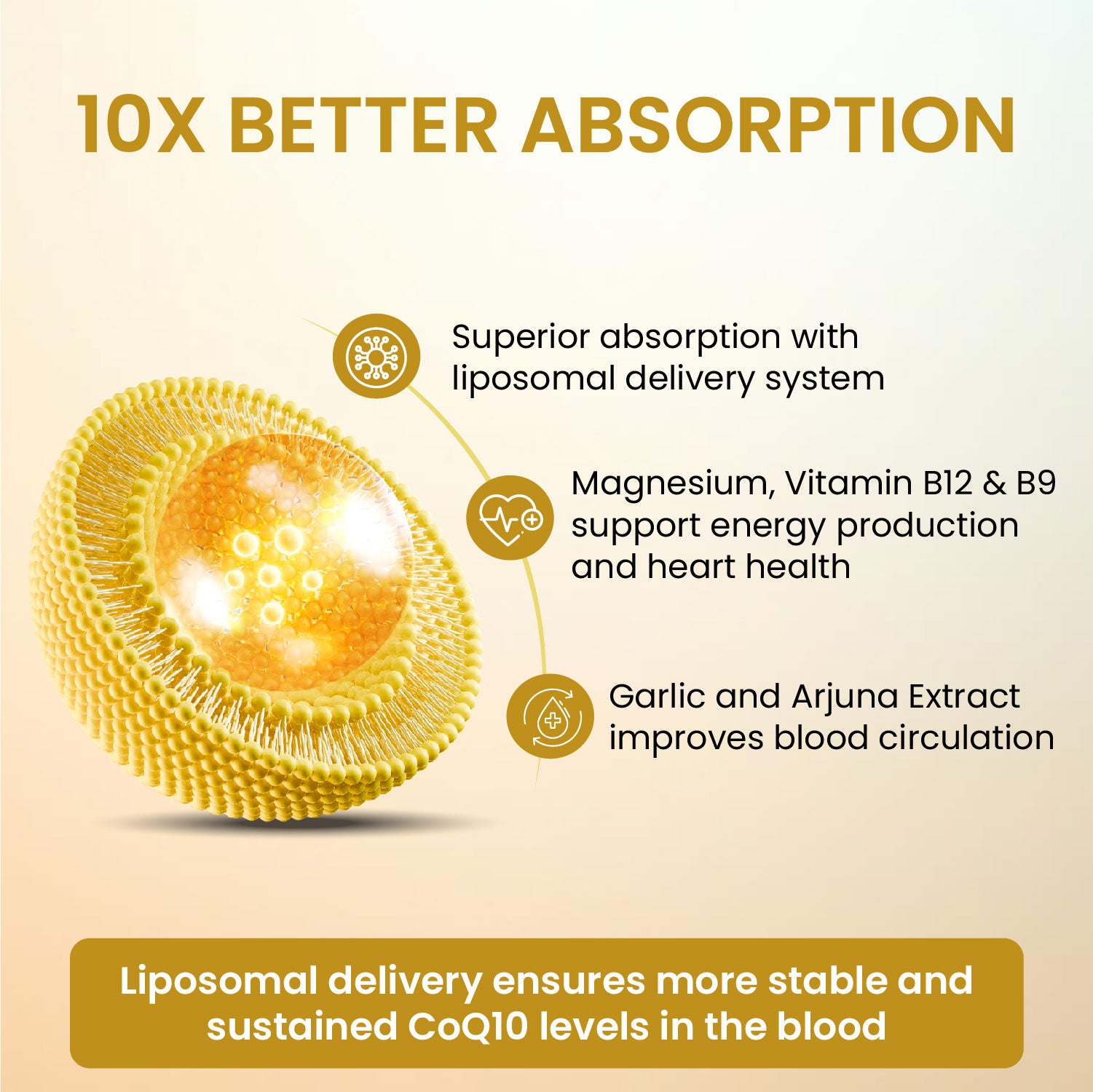 10X BETTER ABSORPTION

Superior absorption with liposomal delivery system

Magnesium, Vitamin B12 & B9 support energy production and heart health

Garlic and Arjuna Extract improves blood circulation

Liposomal delivery ensures more stable and sustained CoQ10 levels in the blood